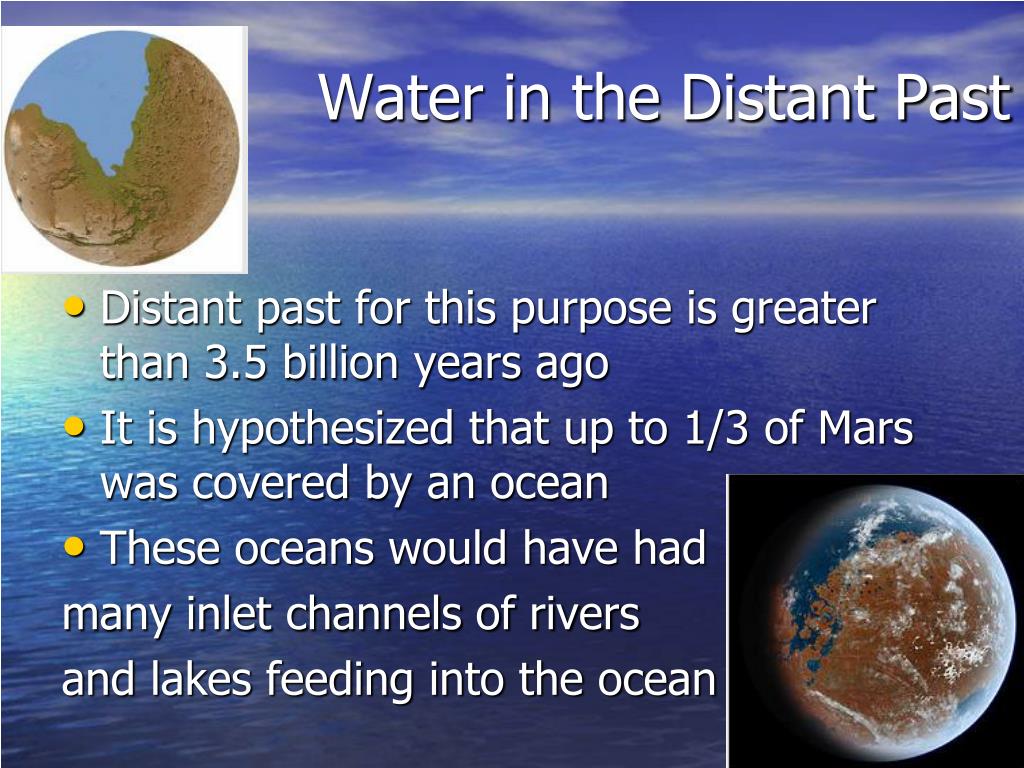 Water in the Distant Past

• Distant past for this purpose is greater than 3.5 billion years ago

• It is hypothesized that up to 1/3 of Mars was covered by an ocean

• These oceans would have had many inlet channels of rivers and lakes feeding into the ocean